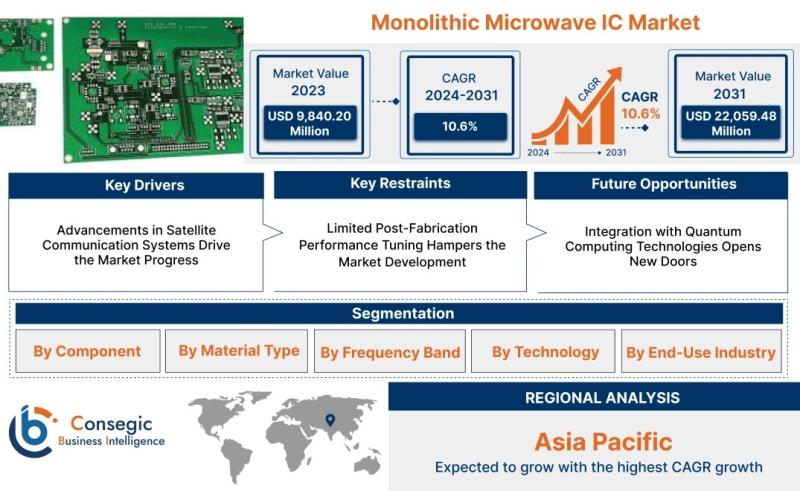 Monolithic Microwave IC Market

Market Value
2023
USD 9,840.20 Million

CAGR
2024-2031
10.6%

CAGR

2024 2031

CAGR
10.6%

Market Value
2031
USD 22,059.48 Million

Key Drivers

Advancements in Satellite Communication Systems Drive the Market Progress

Key Restraints

Limited Post-Fabrication Performance Tuning Hampers the Market Development

Future Opportunities

Integration with Quantum Computing Technologies Opens New Doors

Segmentation

By Component

By Material Type

By Frequency Band

By Technology

By End-Use Industry

Consegic
Business Intelligence

REGIONAL ANALYSIS

Asia Pacific

Expected to grow with the highest CAGR growth